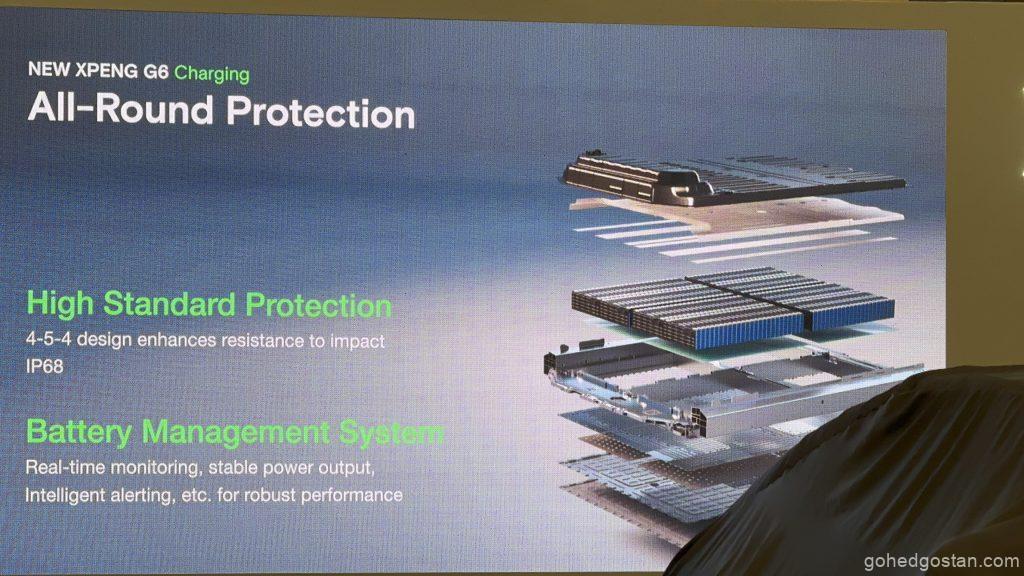 NEW XPENG G6 Charging
All-Round Protection

High Standard Protection
4-5-4 design enhances resistance to impact
IP68

Battery Management System
Real-time monitoring, stable power output, Intelligent alerting, etc. for robust performance

gohedgostan.com